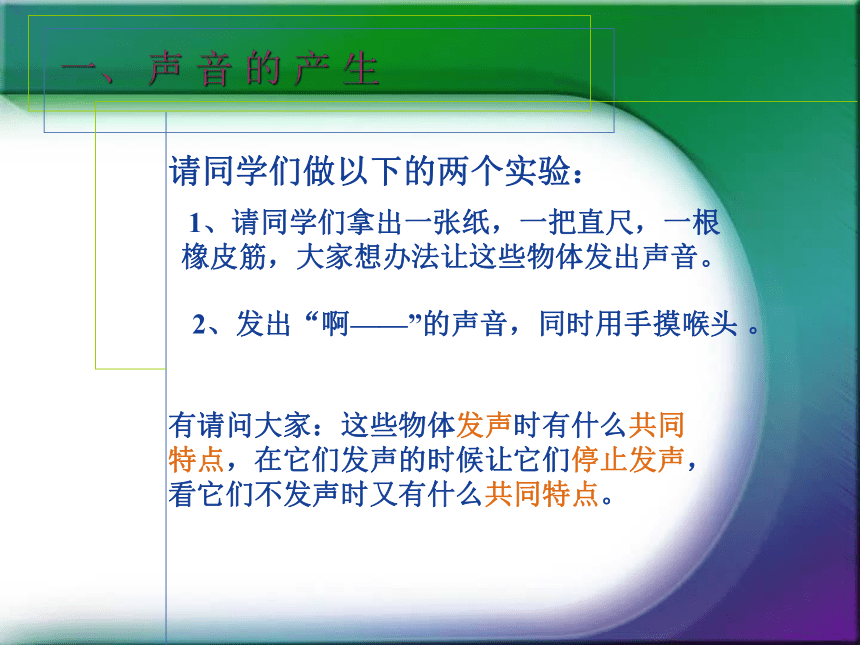 一、声音的产生

请同学们做以下的两个实验：

1、请同学们拿出一张纸，一把直尺，一根橡皮筋，大家想办法让这些物体发出声音。

2、发出“啊——”的声音，同时用手摸喉头 。

有请问大家：这些物体发声时有什么共同特点，在它们发声的时候让它们停止发声，看它们不发声时又有什么共同特点。